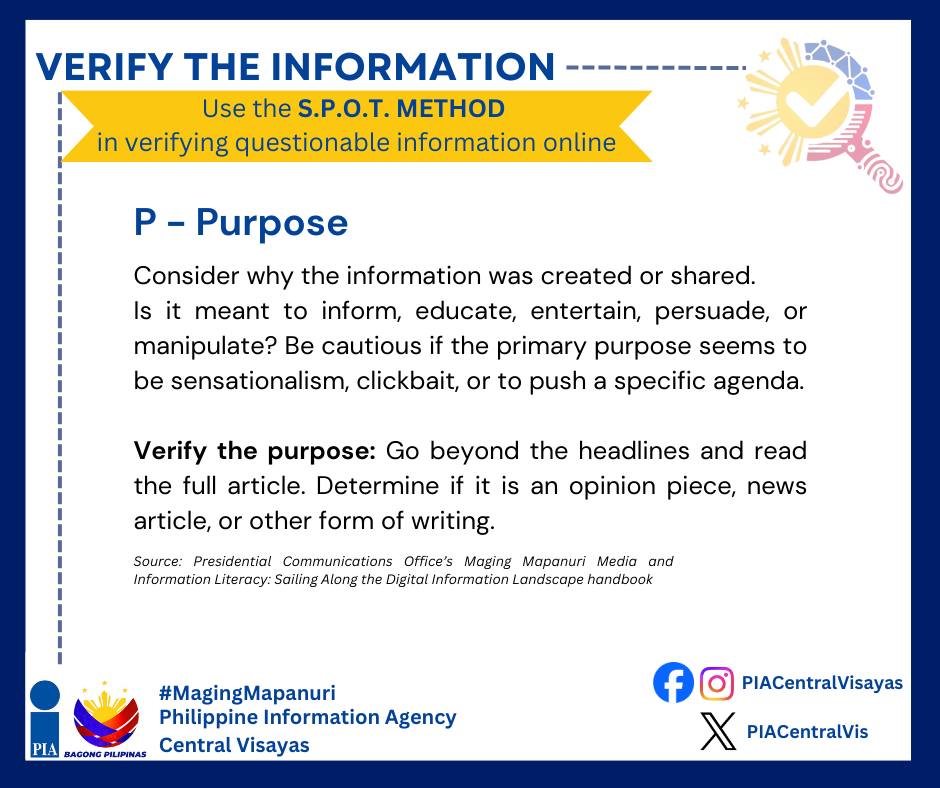 VERIFY THE INFORMATION

Use the S.P.O.T. METHOD in verifying questionable information online

P - Purpose

Consider why the information was created or shared. Is it meant to inform, educate, entertain, persuade, or manipulate? Be cautious if the primary purpose seems to be sensationalism, clickbait, or to push a specific agenda.

Verify the purpose: Go beyond the headlines and read the full article. Determine if it is an opinion piece, news article, or other form of writing.

Source: Presidential Communications Office's Maging Mapanuri Media and Information Literacy: Sailing Along the Digital Information Landscape handbook

PIA
BAGONG PILIPINAS

#MagingMapanuri
Philippine Information Agency
Central Visayas

PIACentralVisayas

PIACentralVis